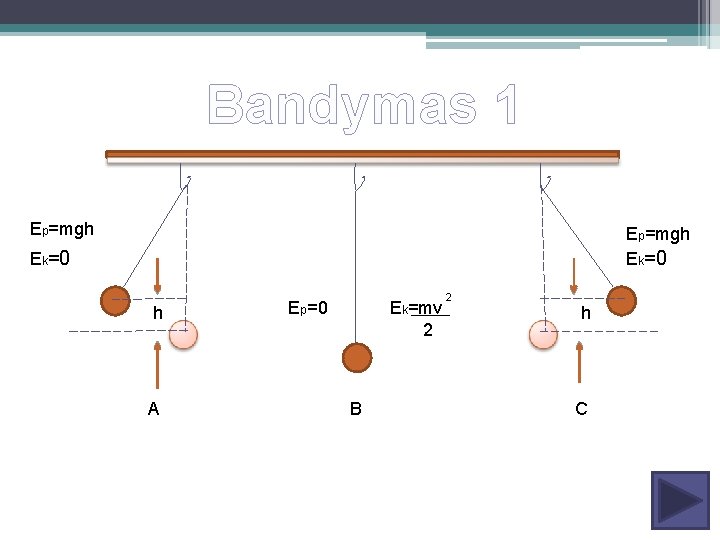 Bandymas 1

$E_p=mgh$
$E_k=0$

h

A

$E_p=0$

$E_k=\frac{mv^2}{2}$

B

$E_p=mgh$
$E_k=0$

h

C